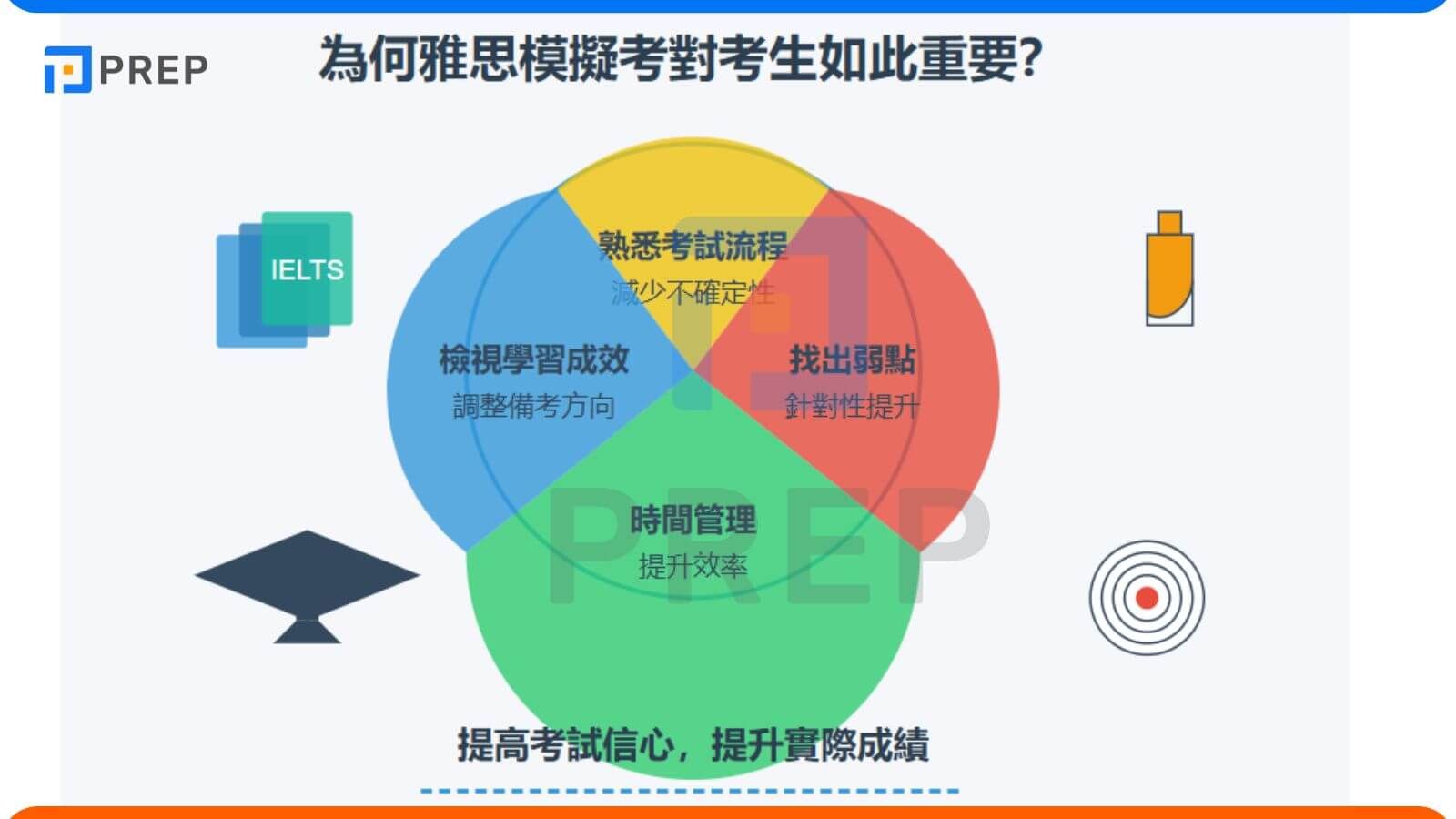 PREP

為何雅思模擬考對考生如此重要?

IELTS

熟悉考試流程
減少不確定性

檢視學習成效
調整備考方向

找出弱點
針對性提升

時間管理
提升效率

PREP

提高考試信心，提升實際成績